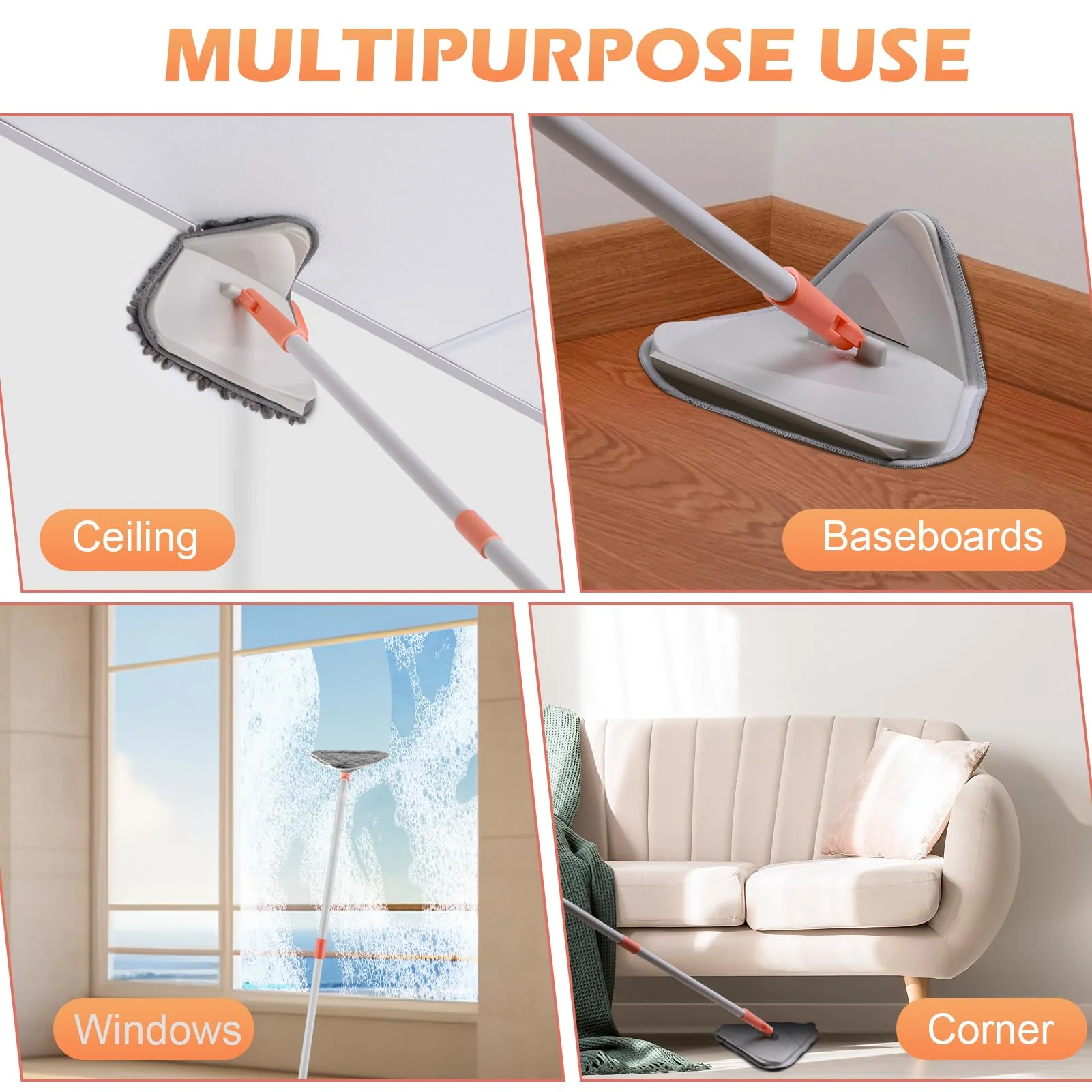 MULTIPURPOSE USE

Ceiling

Baseboards

Windows

Corner